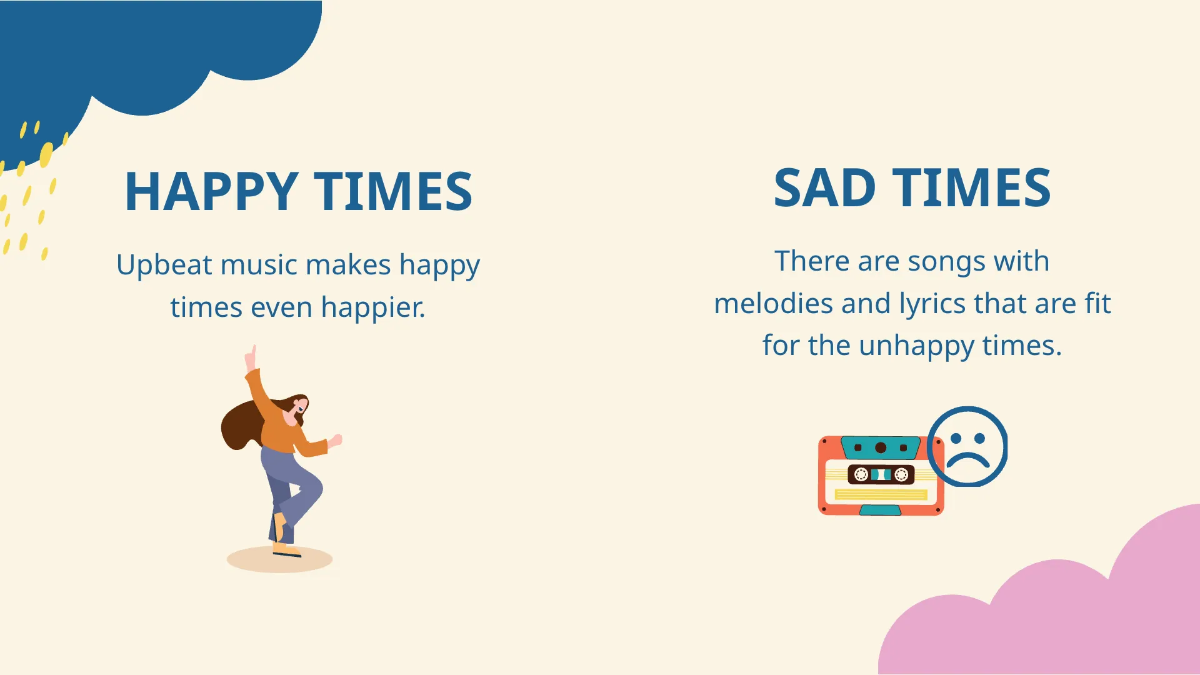 HAPPY TIMES

Upbeat music makes happy times even happier.

SAD TIMES

There are songs with melodies and lyrics that are fit for the unhappy times.